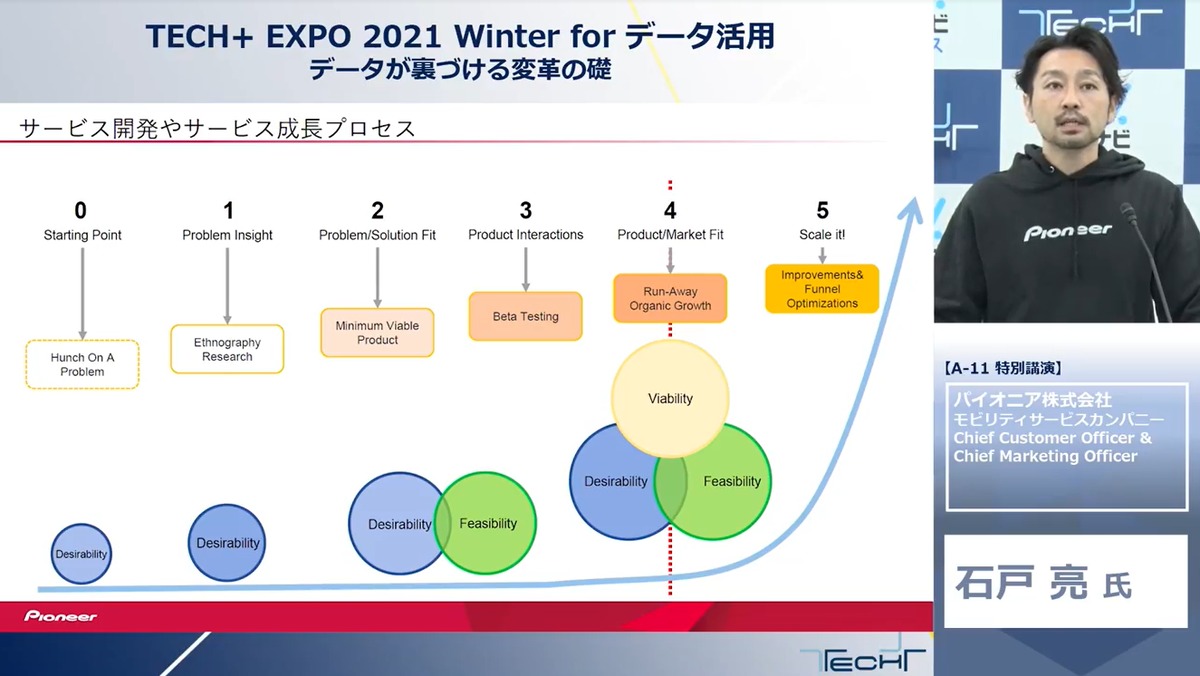 TECH+ EXPO 2021 Winter for データ活用
データが裏づける変革の礎

サービス開発やサービス成長プロセス

0
Starting Point

1
Problem Insight

2
Problem/Solution Fit

3
Product Interactions

4
Product/Market Fit

5
Scale it!

Hunch On A Problem

Ethnography Research

Minimum Viable Product

Beta Testing

Run-Away Organic Growth

Improvements& Funnel Optimizations

Viability

Desirability

Feasibility

Desirability

Feasibility

Desirability

Desirability

Pioneer

TECH+

TECH+

Pioneer

【A-11 特別講演】

パイオニア株式会社
モビリティサービスカンパニー
Chief Customer Officer &
Chief Marketing Officer

石戸 亮 氏